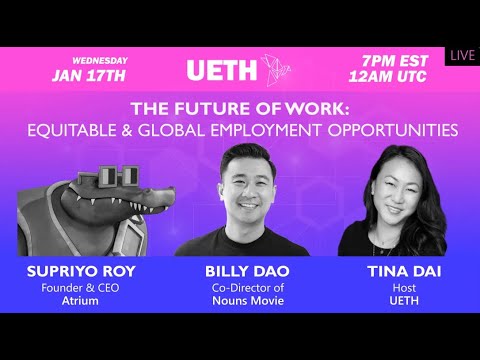 WEDNESDAY
JAN 17TH

UETH

7PM EST
12AM UTC

LIVE

THE FUTURE OF WORK:
EQUITABLE & GLOBAL EMPLOYMENT OPPORTUNITIES

SUPRIYO ROY
Founder & CEO
Atrium

BILLY DAO
Co-Director of
Nouns Movie

TINA DAI
Host
UETH